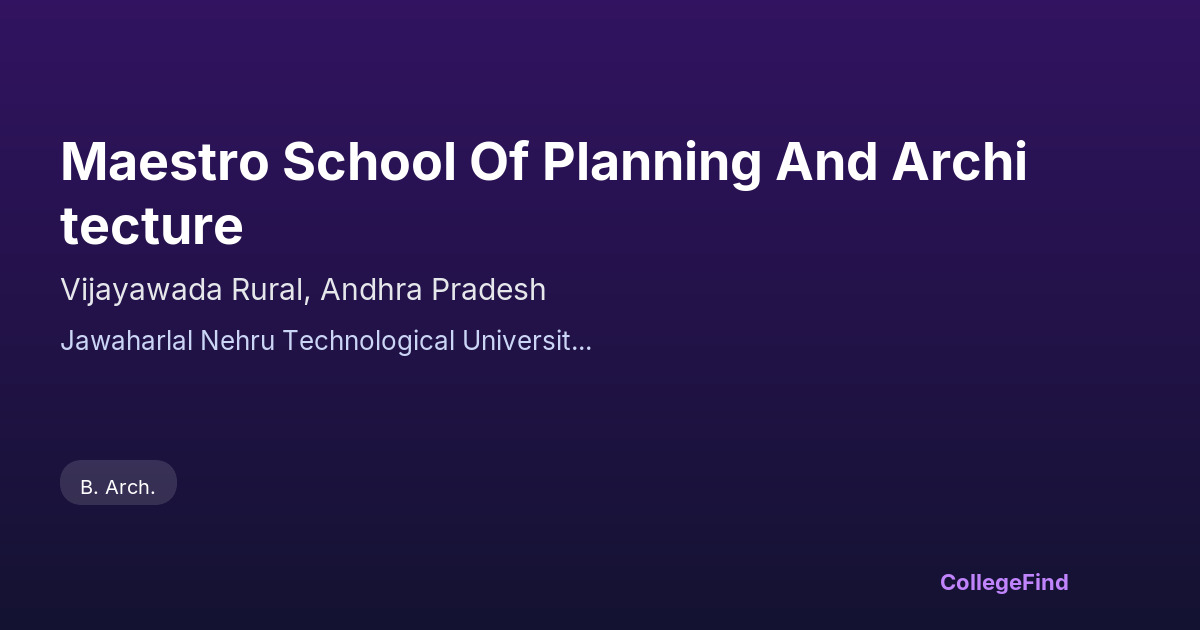 Maestro School Of Planning And Architecture

Vijayawada Rural, Andhra Pradesh

Jawaharlal Nehru Technological Universit...

B. Arch.

CollegeFind